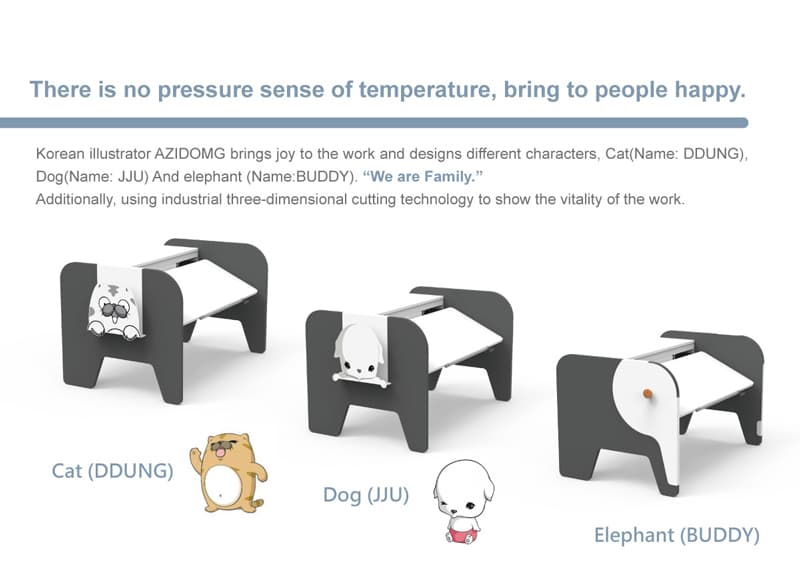 There is no pressure sense of temperature, bring to people happy.

Korean illustrator AZIDOMG brings joy to the work and designs different characters, Cat(Name: DDUNG), Dog(Name: JJU) And elephant (Name:BUDDY). "We are Family."
Additionally, using industrial three-dimensional cutting technology to show the vitality of the work.

Cat (DDUNG)

Dog (JJU)

Elephant (BUDDY)